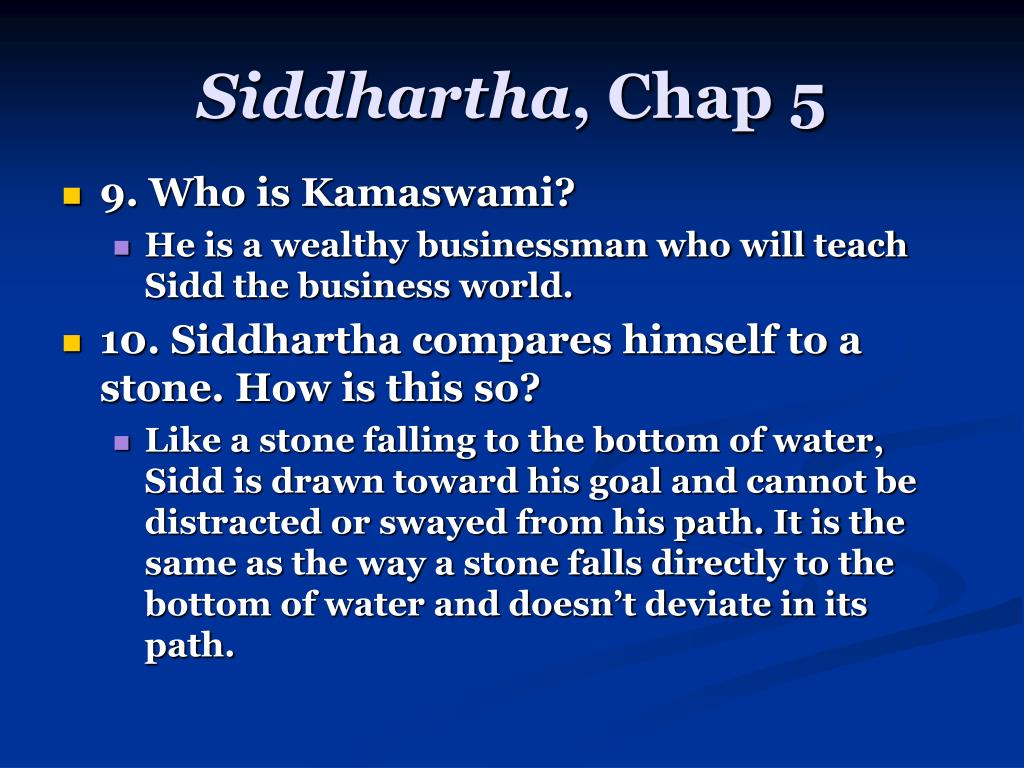 Siddhartha, Chap 5

9. Who is Kamaswami?

He is a wealthy businessman who will teach Sidd the business world.

10. Siddhartha compares himself to a stone. How is this so?

Like a stone falling to the bottom of water, Sidd is drawn toward his goal and cannot be distracted or swayed from his path. It is the same as the way a stone falls directly to the bottom of water and doesn't deviate in its path.